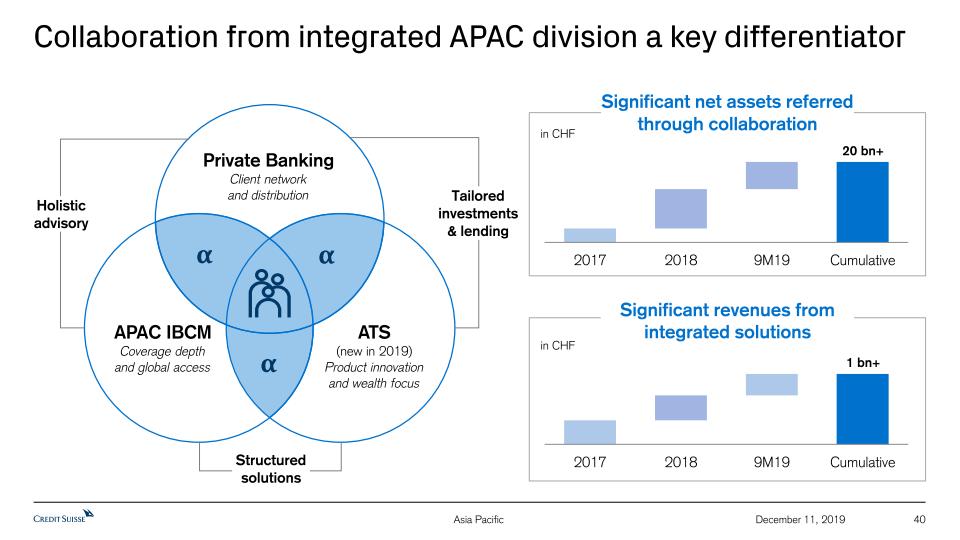 Collaboration from integrated APAC division a key differentiator

Holistic advisory

Private Banking
Client network and distribution

Tailored investments & lending

α

α

APAC IBCM
Coverage depth and global access

α

ATS
(new in 2019)
Product innovation and wealth focus

Structured solutions

Significant net assets referred through collaboration

in CHF

20 bn+

2017
2018
9M19
Cumulative

Significant revenues from integrated solutions

in CHF

1 bn+

2017
2018
9M19
Cumulative

CREDIT SUISSE

Asia Pacific

December 11, 2019

40